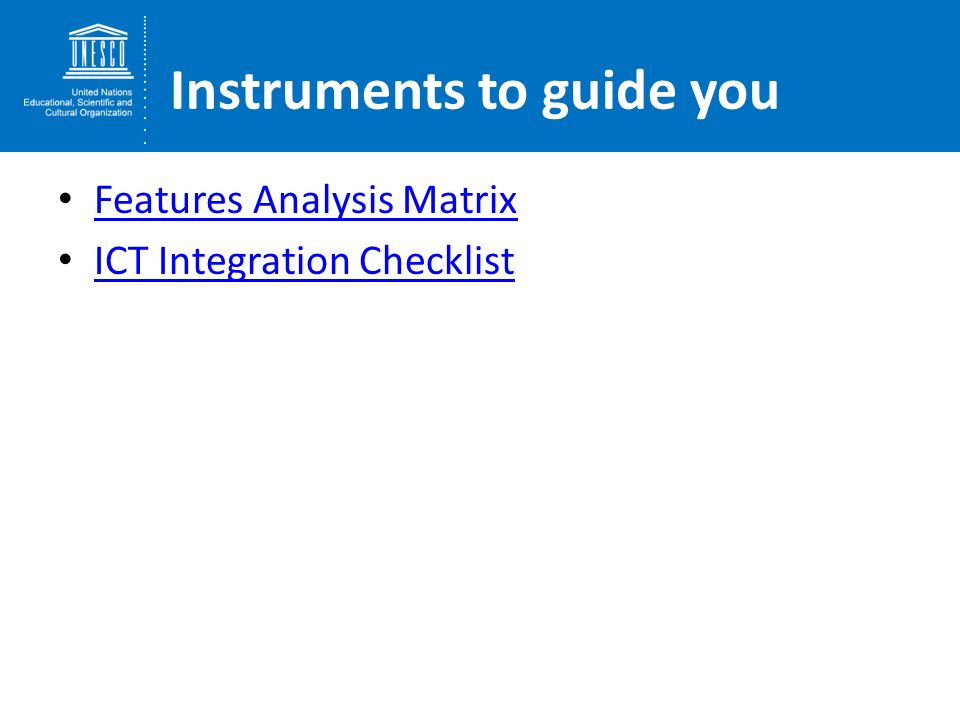 UNESCO
United Nations
Educational, Scientific and
Cultural Organization

Instruments to guide you

• Features Analysis Matrix
• ICT Integration Checklist